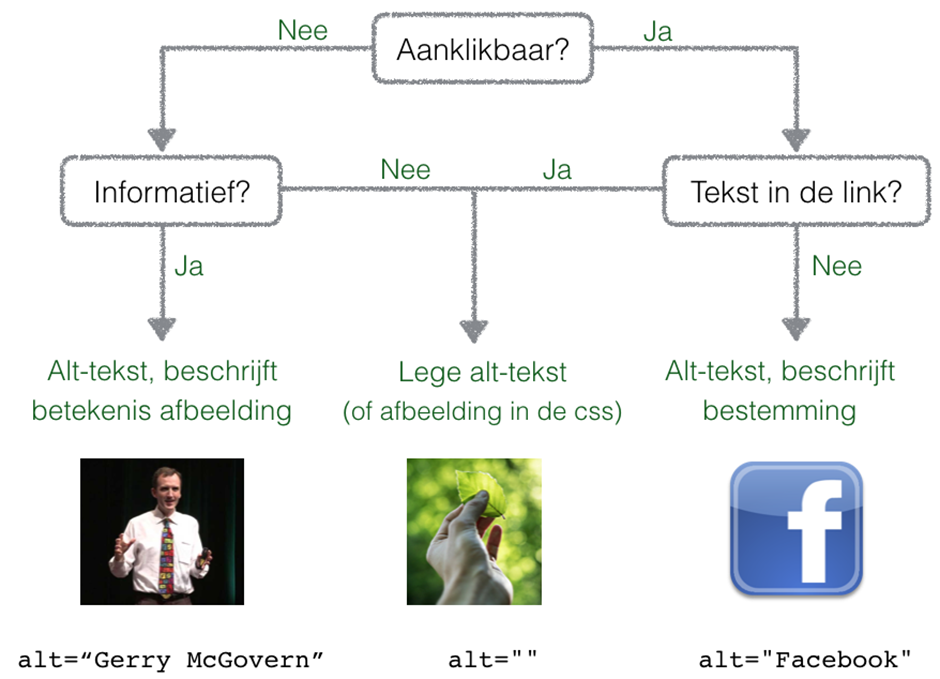 Nee
Aanklikbaar?
Ja

Informatief?
Nee
Ja
Tekst in de link?

Ja
Nee

Alt-tekst, beschrijft betekenis afbeelding

Lege alt-tekst (of afbeelding in de css)

Alt-tekst, beschrijft bestemming

f

alt=“Gerry McGovern”

alt=""

alt="Facebook"